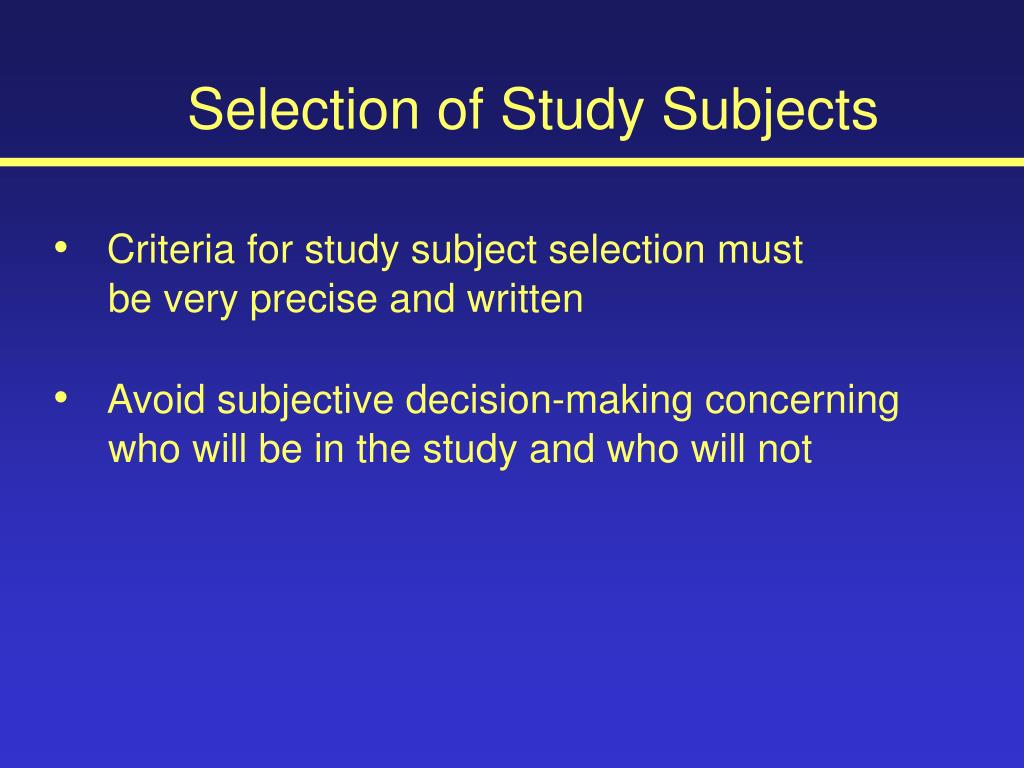 Selection of Study Subjects

• Criteria for study subject selection must be very precise and written

• Avoid subjective decision-making concerning who will be in the study and who will not